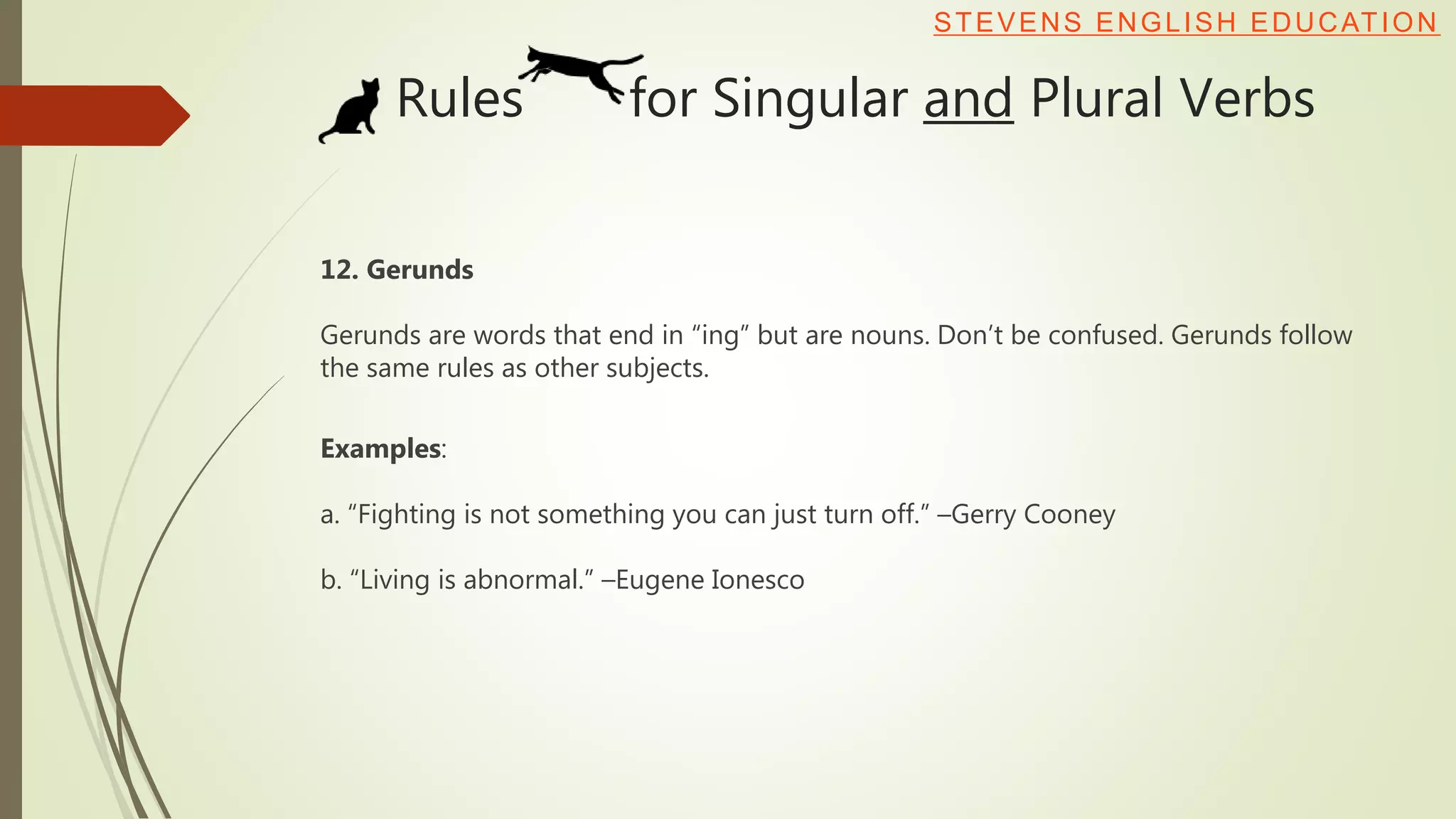 STEVENS ENGLISH EDUCATION

Rules for Singular and Plural Verbs

12. Gerunds

Gerunds are words that end in “ing” but are nouns. Don’t be confused. Gerunds follow the same rules as other subjects.

Examples:

a. “Fighting is not something you can just turn off.” –Gerry Cooney

b. “Living is abnormal.” –Eugene Ionesco